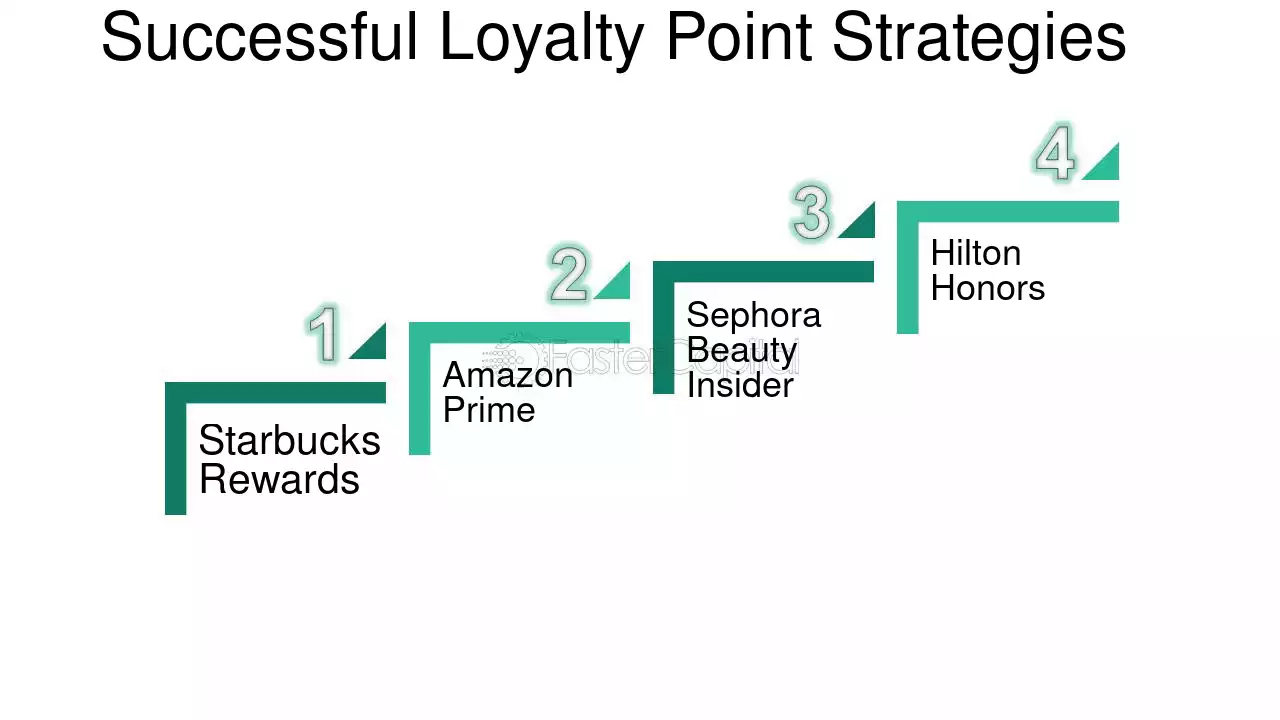 Successful Loyalty Point Strategies

1

Starbucks Rewards

2

Amazon Prime

3

Sephora Beauty Insider

4

Hilton Honors

FasterCapital